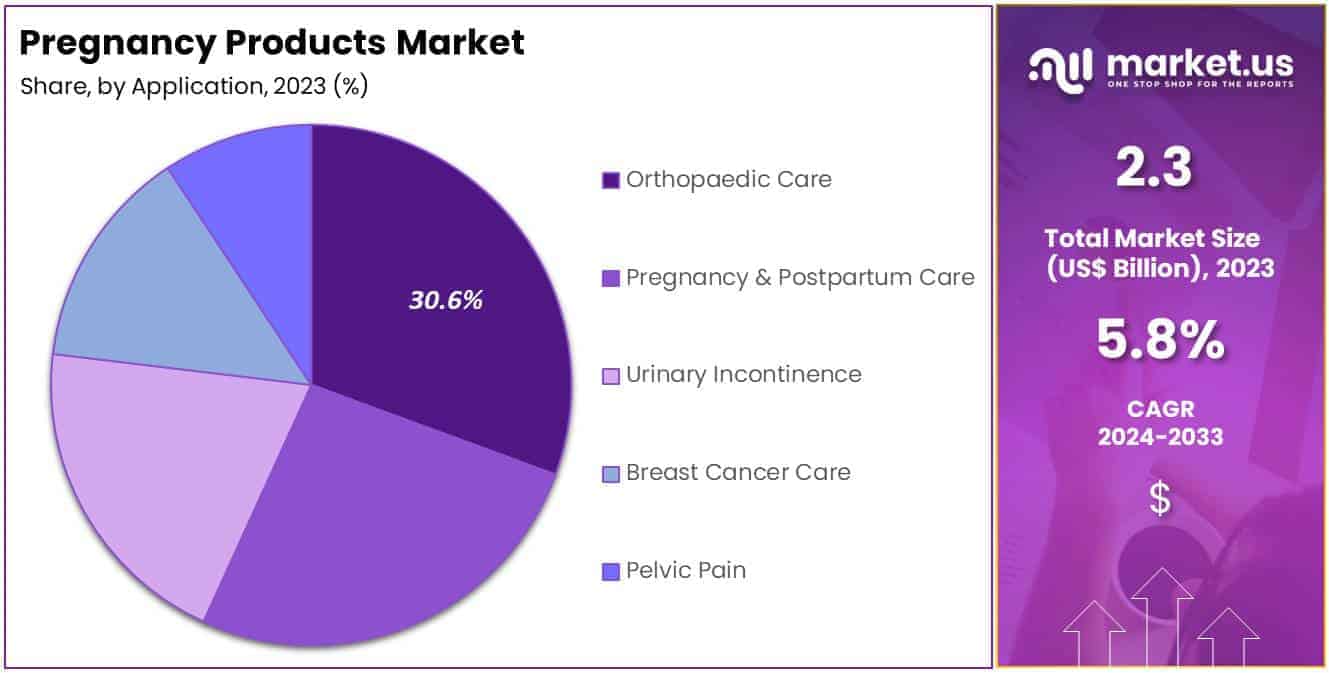 Pregnancy Products Market
Share, by Application, 2023 (%)

30.6%

Orthopaedic Care
Pregnancy & Postpartum Care
Urinary Incontinence
Breast Cancer Care
Pelvic Pain

market.us
ONE STOP SHOP FOR THE REPORTS

2.3
Total Market Size (US$ Billion), 2023

5.8%
CAGR 2024-2033

$